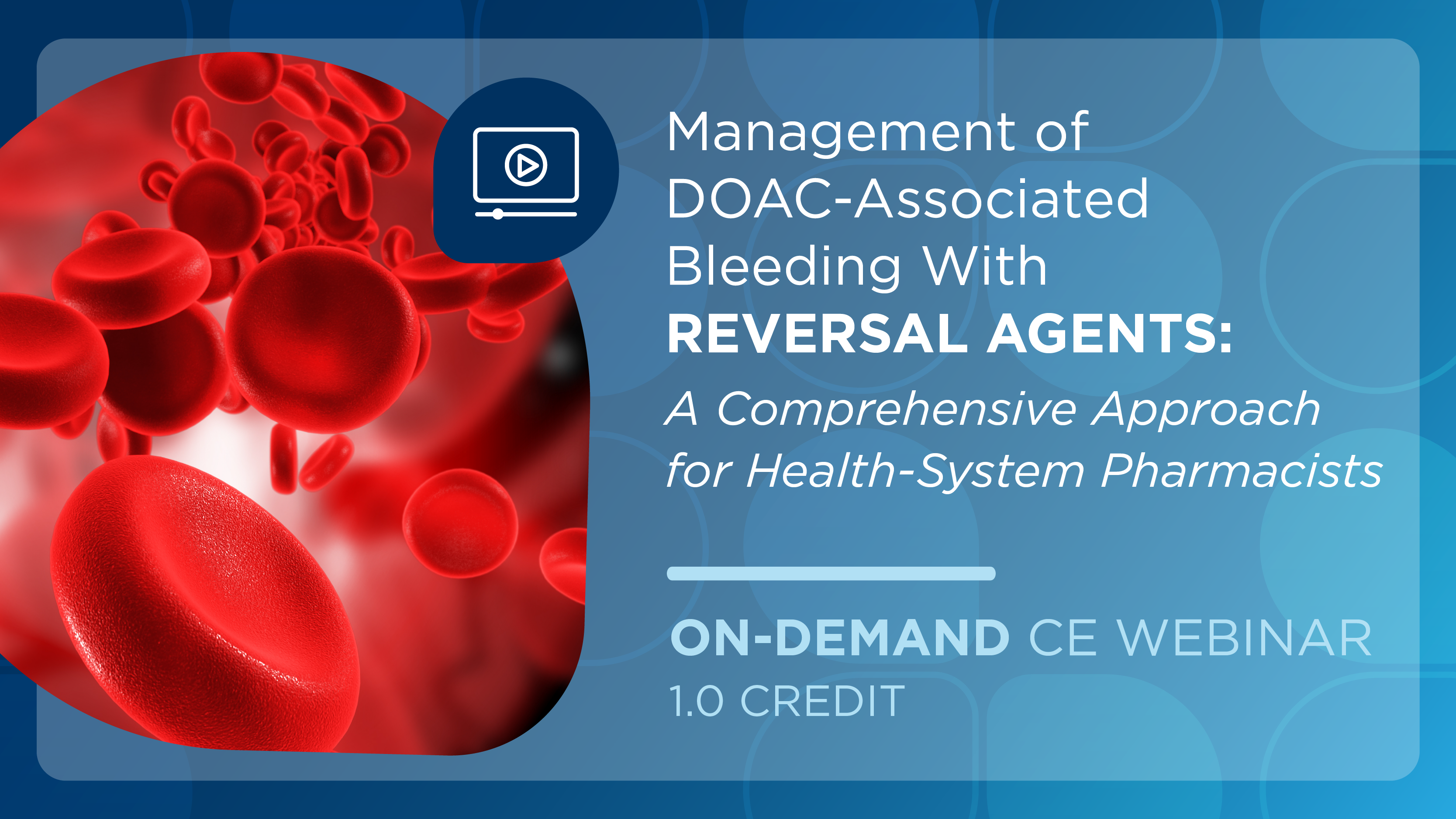 Management of DOAC-Associated Bleeding With REVERSAL AGENTS: A Comprehensive Approach for Health-System Pharmacists

ON-DEMAND CE WEBINAR
1.0 CREDIT